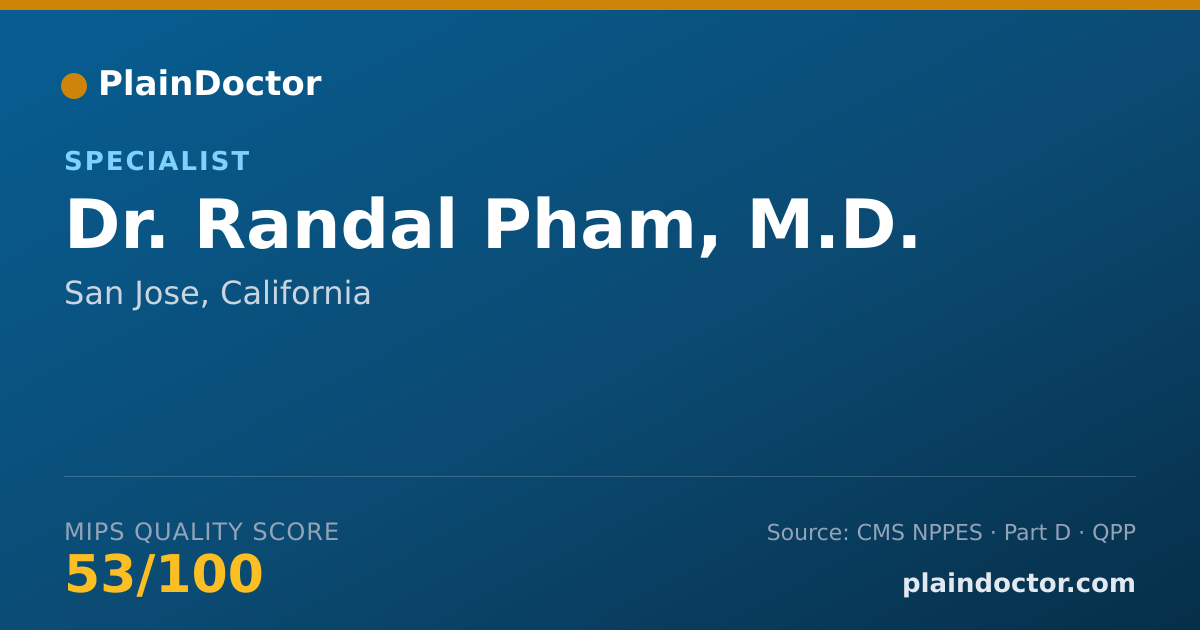 PlainDoctor

SPECIALIST

Dr. Randal Pham, M.D.

San Jose, California

MIPS QUALITY SCORE

53/100

Source: CMS NPPES · Part D · QPP

plaindoctor.com